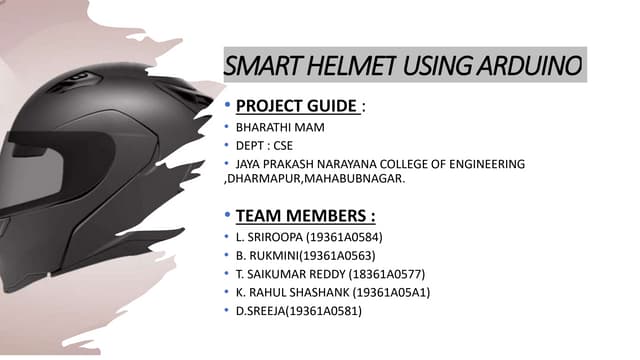 SMART HELMET USING ARDUINO

• PROJECT GUIDE :

• BHARATHI MAM
• DEPT : CSE
• JAYA PRAKASH NARAYANA COLLEGE OF ENGINEERING ,DHARMAPUR,MAHABUBNAGAR.

• TEAM MEMBERS :

• L. SRIROOPA (19361A0584)
• B. RUKMINI(19361A0563)
• T. SAIKUMAR REDDY (18361A0577)
• K. RAHUL SHASHANK (19361A05A1)
• D.SREEJA(19361A0581)